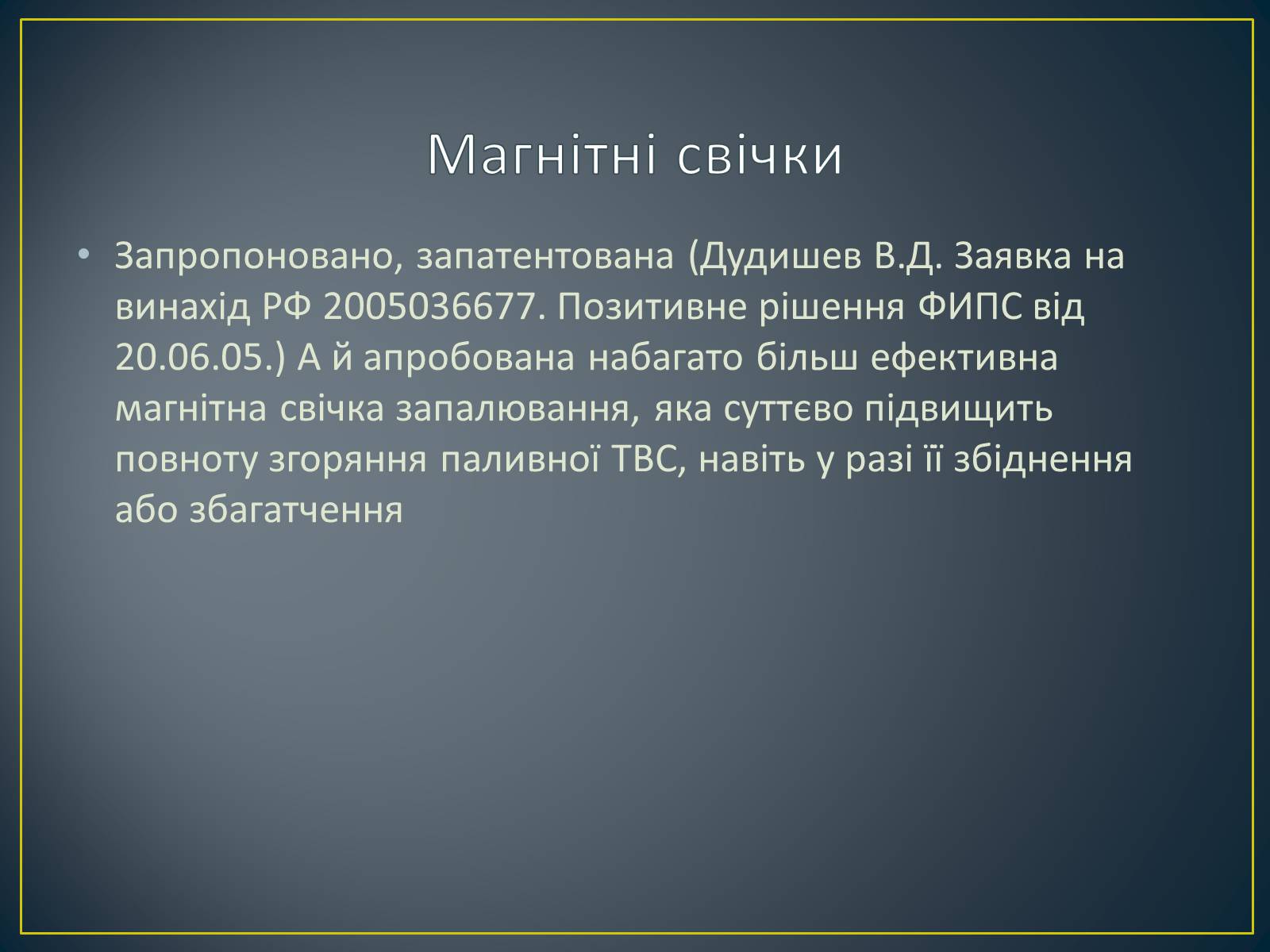 Магнітні свічки

• Запропоновано, запатентована (Дудишев В.Д. Заявка на винахід РФ 2005036677. Позитивне рішення ФИПС від 20.06.05.) А й апробована набагато більш ефективна магнітна свічка запалювання, яка суттєво підвищить повноту згоряння паливної ТВС, навіть у разі її збіднення або збагатчення